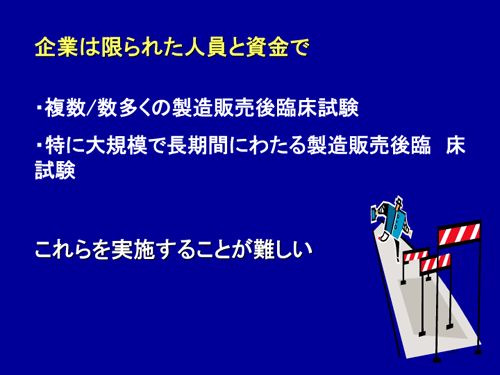 企業は限られた人員と資金で

・複数/数多くの製造販売後臨床試験

・特に大規模で長期間にわたる製造販売後臨　床試験

これらを実施することが難しい